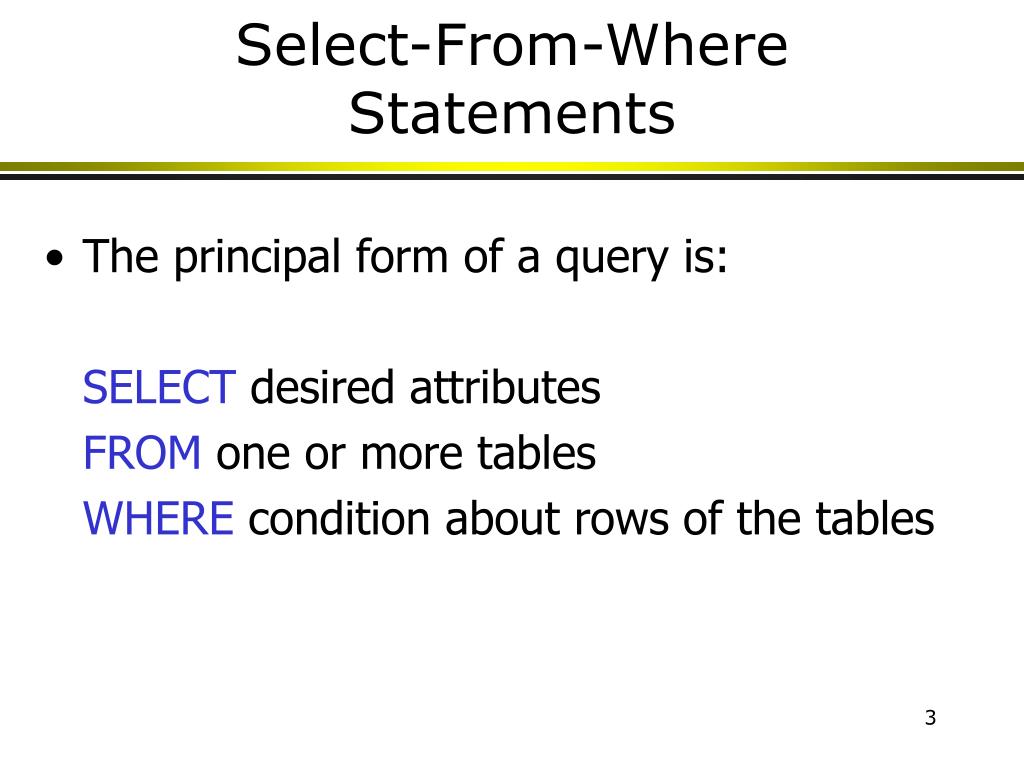 Select-From-Where Statements

• The principal form of a query is:

SELECT desired attributes
FROM one or more tables
WHERE condition about rows of the tables

3